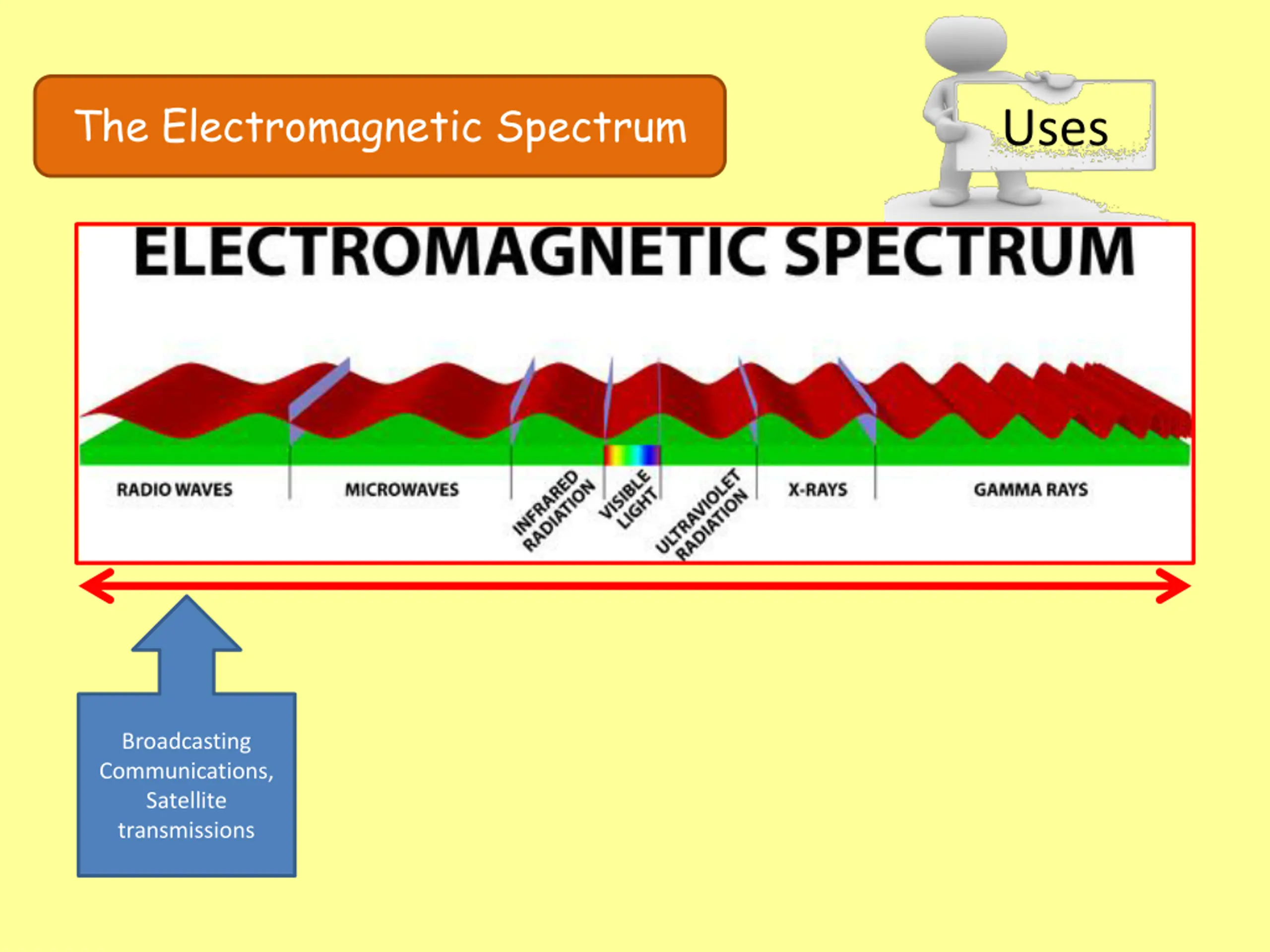 The Electromagnetic Spectrum

Uses

ELECTROMAGNETIC SPECTRUM

RADIO WAVES

MICROWAVES

INFRARED RADIATION

VISIBLE LIGHT

ULTRAVIOLET RADIATION

X-RAYS

GAMMA RAYS

Broadcasting Communications, Satellite transmissions